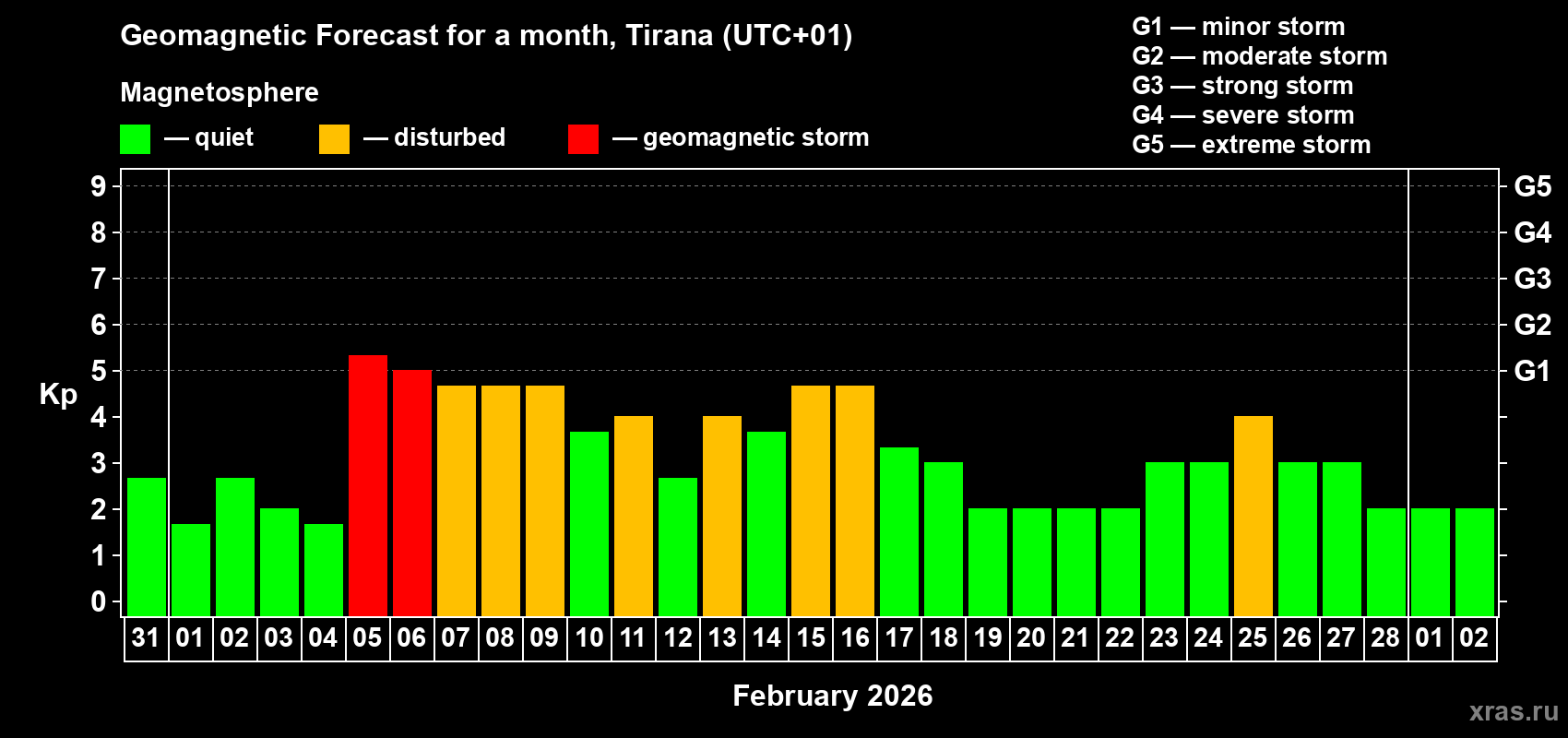 Geomagnetic Forecast for a month, Tirana (UTC+01)

Magnetosphere

— quiet — disturbed — geomagnetic storm

G1 — minor storm
G2 — moderate storm
G3 — strong storm
G4 — severe storm
G5 — extreme storm

Kp

9
8
7
6
5
4
3
2
1
0

G5
G4
G3
G2
G1

31 01 02 03 04 05 06 07 08 09 10 11 12 13 14 15 16 17 18 19 20 21 22 23 24 25 26 27 28 01 02

February 2026

xras.ru